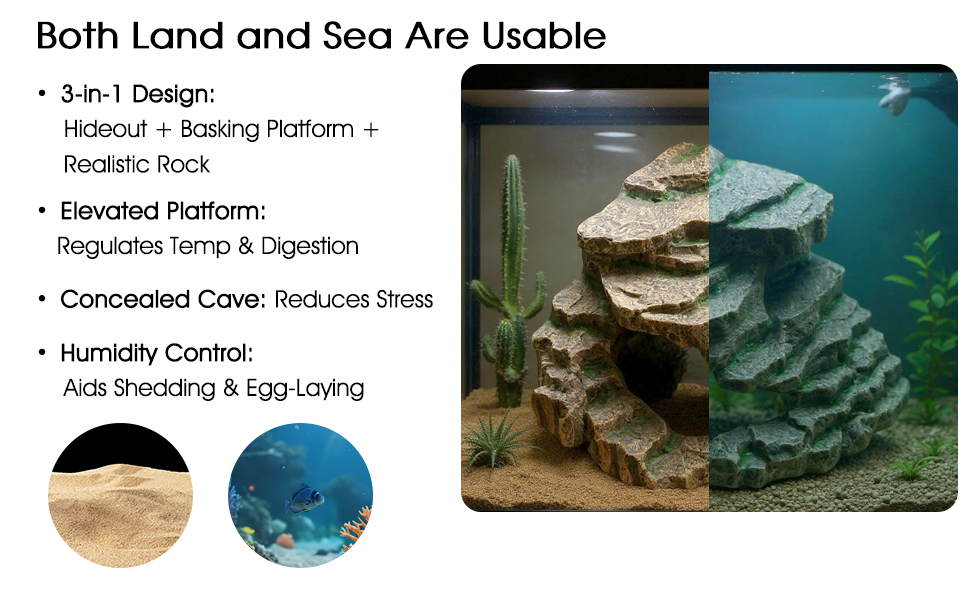 Both Land and Sea Are Usable

• 3-in-1 Design: Hideout + Basking Platform + Realistic Rock

• Elevated Platform: Regulates Temp & Digestion

• Concealed Cave: Reduces Stress

• Humidity Control: Aids Shedding & Egg-Laying